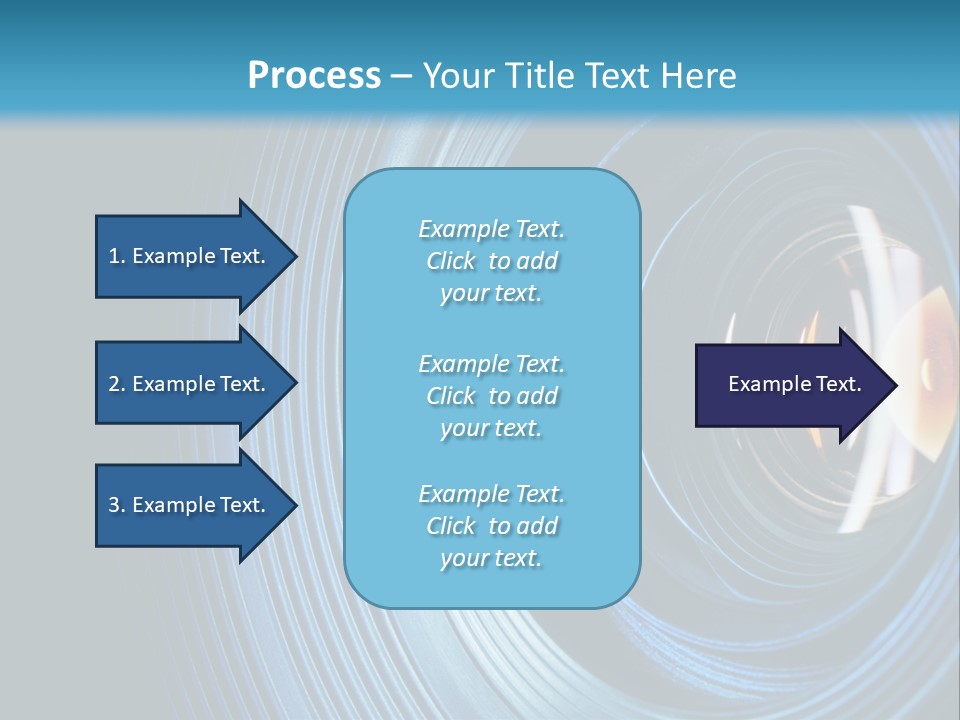 Process – Your Title Text Here

1. Example Text.

2. Example Text.

3. Example Text.

Example Text. Click to add your text.

Example Text. Click to add your text.

Example Text. Click to add your text.

Example Text.